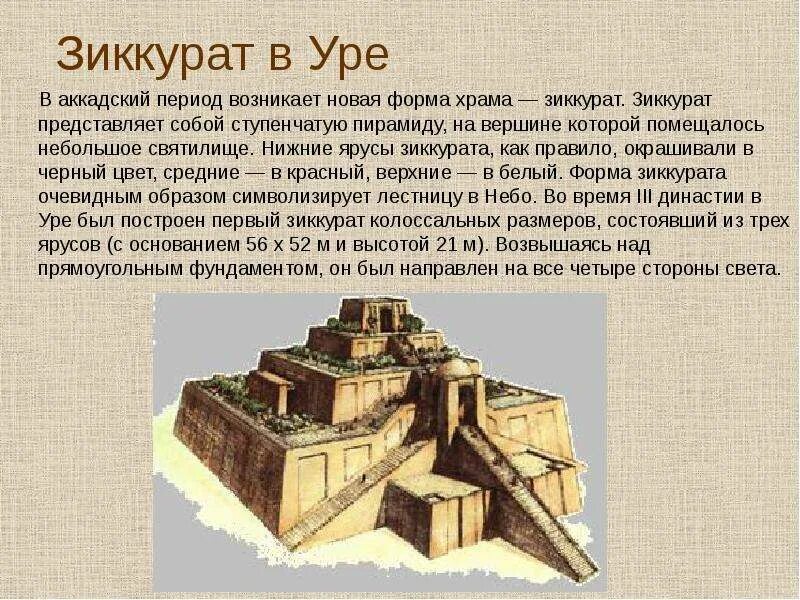 Зиккурат в Уре

В аккадский период возникает новая форма храма — зиккурат. Зиккурат представляет собой ступенчатую пирамиду, на вершине которой помещалось небольшое святилище. Нижние ярусы зиккурата, как правило, окрашивали в черный цвет, средние — в красный, верхние — в белый. Форма зиккурата очевидным образом символизирует лестницу в Небо. Во время III династии в Уре был построен первый зиккурат колоссальных размеров, состоявший из трех ярусов (с основанием 56 х 52 м и высотой 21 м). Возвышаясь над прямоугольным фундаментом, он был направлен на все четыре стороны света.